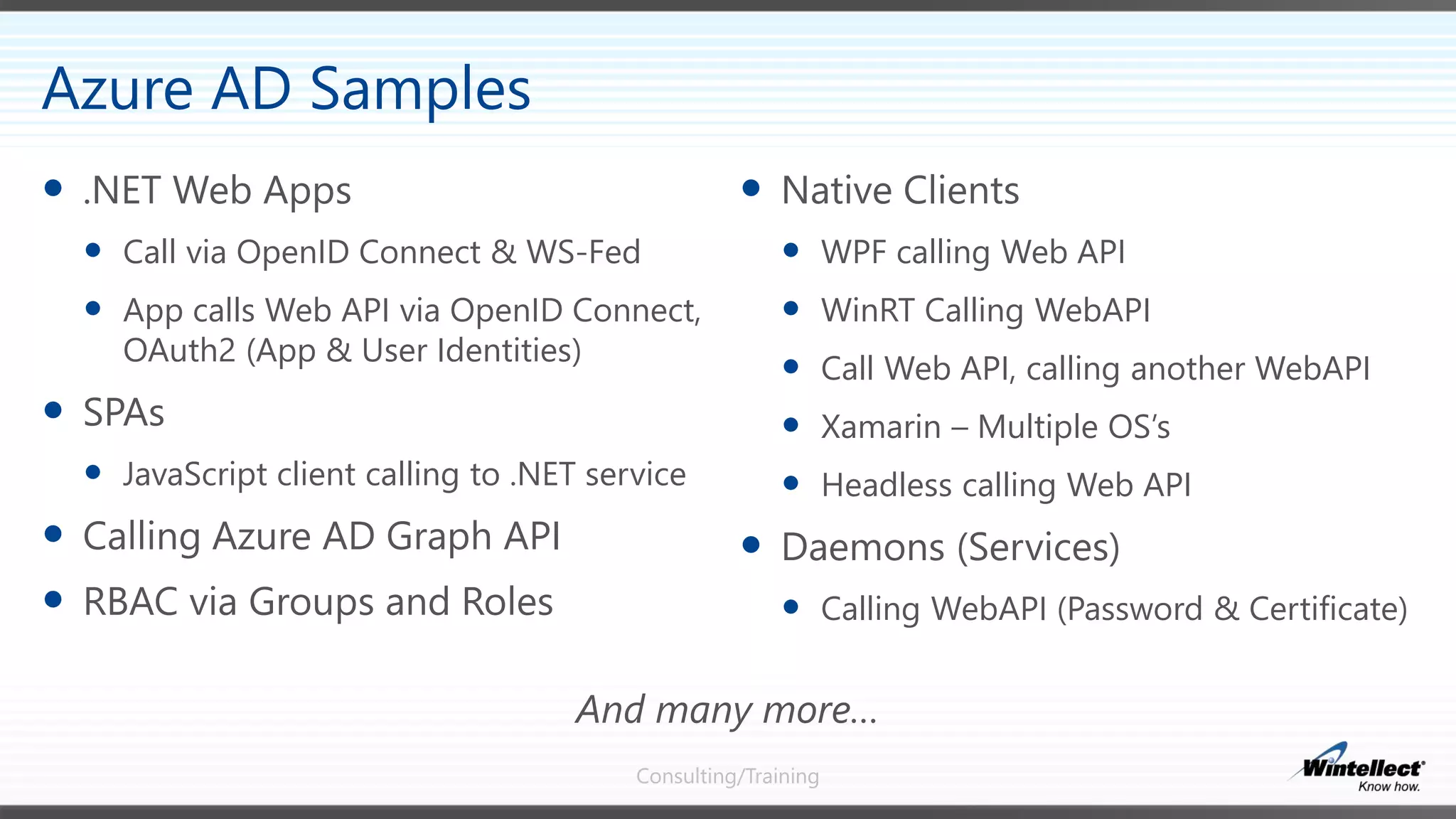 Azure AD Samples

- .NET Web Apps
  - Call via OpenID Connect & WS-Fed
  - App calls Web API via OpenID Connect, OAuth2 (App & User Identities)
- SPAs
  - JavaScript client calling to .NET service
- Calling Azure AD Graph API
- RBAC via Groups and Roles

- Native Clients
  - WPF calling Web API
  - WinRT Calling WebAPI
  - Call Web API, calling another WebAPI
  - Xamarin – Multiple OS's
  - Headless calling Web API
- Daemons (Services)
  - Calling WebAPI (Password & Certificate)

And many more...

Consulting/Training

Wintellect
Know how.